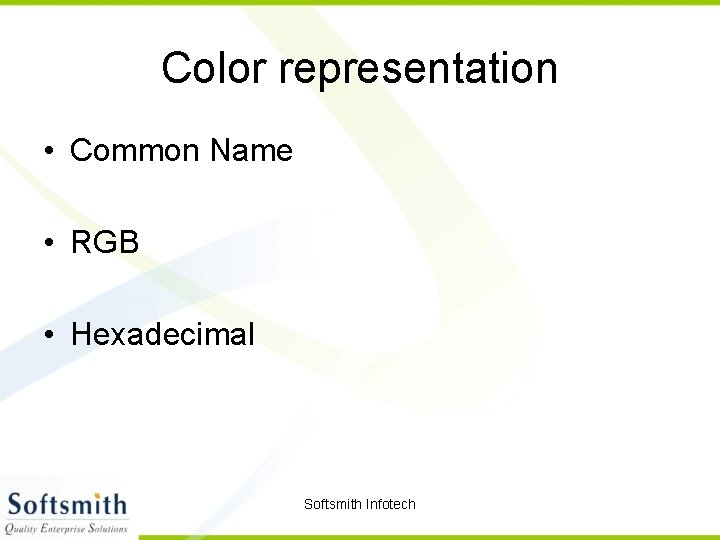 Color representation

• Common Name

• RGB

• Hexadecimal

Softsmith
Quality Enterprise Solutions

Softsmith Infotech